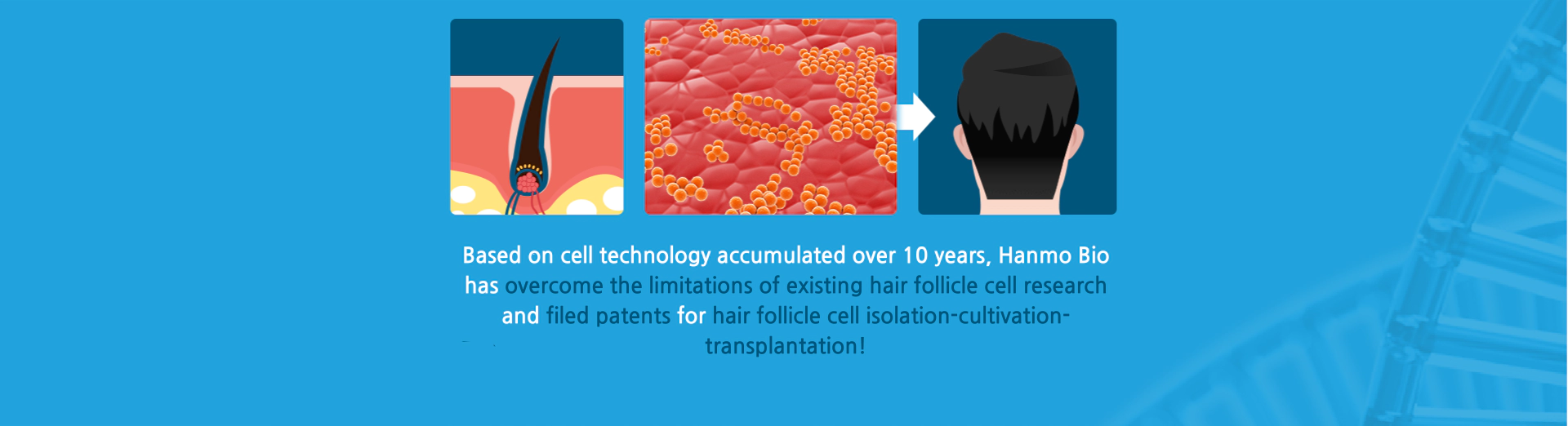 Based on cell technology accumulated over 10 years, Hanmo Bio has overcome the limitations of existing hair follicle cell research and filed patents for hair follicle cell isolation-cultivation-transplantation!